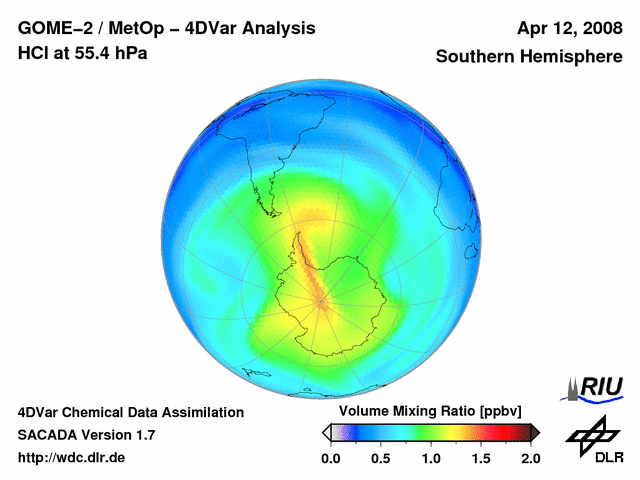 GOME–2 / MetOp – 4DVar Analysis
HCl at 55.4 hPa

Apr 12, 2008
Southern Hemisphere

4DVar Chemical Data Assimilation
SACADA Version 1.7
http://wdc.dlr.de

Volume Mixing Ratio [ppbv]
0.0 0.5 1.0 1.5 2.0

RIU

DLR